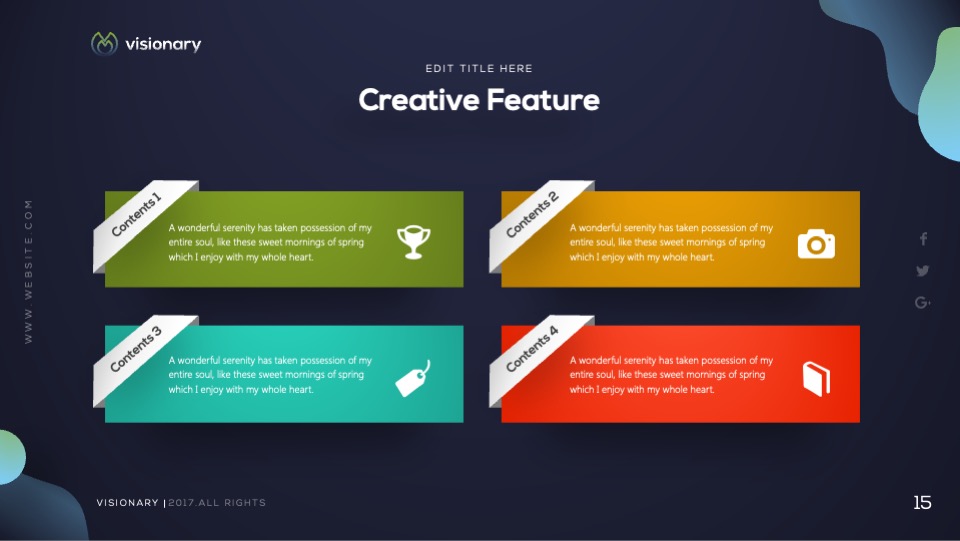 visionary

EDIT TITLE HERE

Creative Feature

WWW.WEBSITE.COM

Contents 1

A wonderful serenity has taken possession of my entire soul, like these sweet mornings of spring which I enjoy with my whole heart.

Contents 2

A wonderful serenity has taken possession of my entire soul, like these sweet mornings of spring which I enjoy with my whole heart.

Contents 3

A wonderful serenity has taken possession of my entire soul, like these sweet mornings of spring which I enjoy with my whole heart.

Contents 4

A wonderful serenity has taken possession of my entire soul, like these sweet mornings of spring which I enjoy with my whole heart.

VISIONARY | 2017.ALL RIGHTS

15